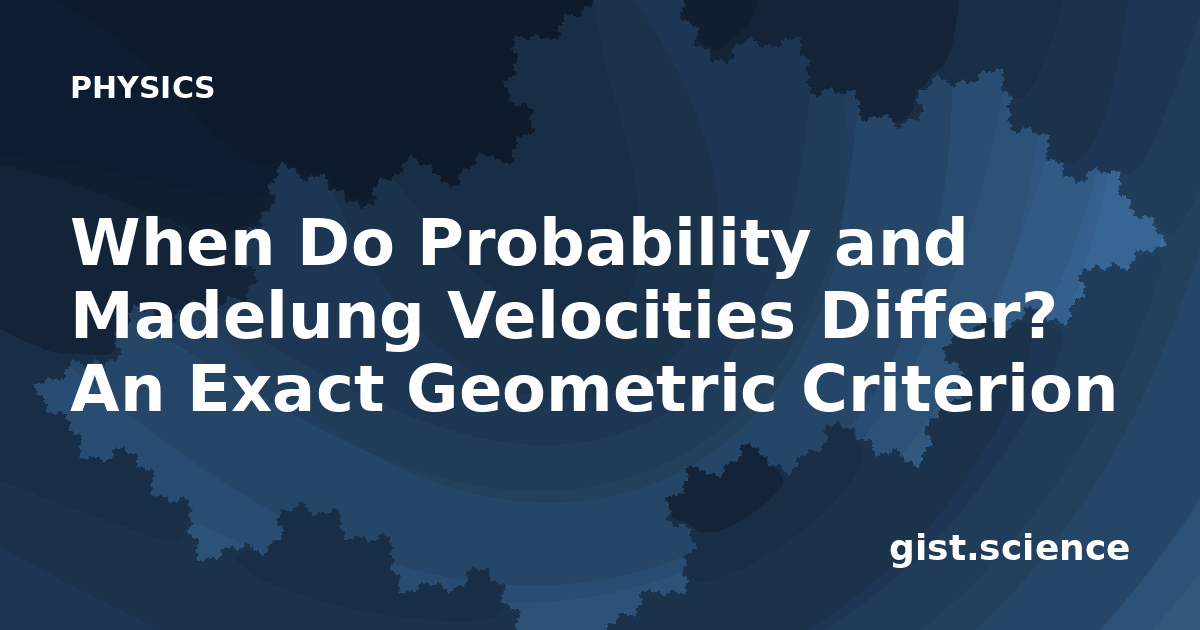 PHYSICS

When Do Probability and Madelung Velocities Differ? An Exact Geometric Criterion

gist.science